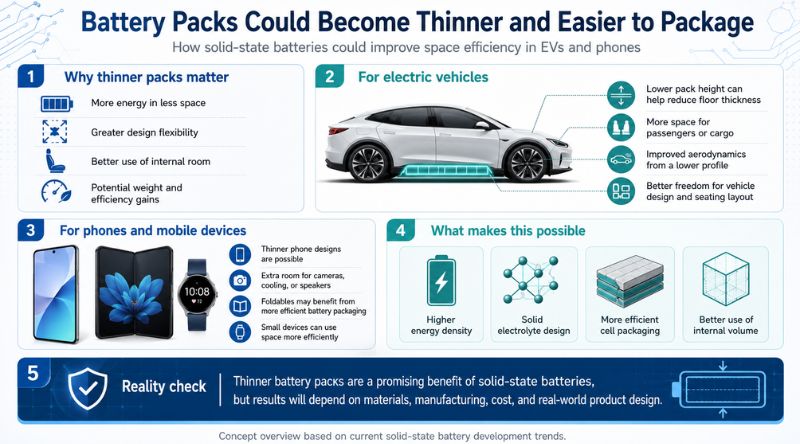 Battery Packs Could Become Thinner and Easier to Package

How solid-state batteries could improve space efficiency in EVs and phones

1 Why thinner packs matter

More energy in less space

Greater design flexibility

Better use of internal room

Potential weight and efficiency gains

2 For electric vehicles

Lower pack height can help reduce floor thickness

More space for passengers or cargo

Improved aerodynamics from a lower profile

Better freedom for vehicle design and seating layout

3 For phones and mobile devices

10:08

Thinner phone designs are possible

Extra room for cameras, cooling, or speakers

Foldables may benefit from more efficient battery packaging

Small devices can use space more efficiently

4 What makes this possible

Higher energy density

Solid electrolyte design

More efficient cell packaging

Better use of internal volume

5 Reality check

Thinner battery packs are a promising benefit of solid-state batteries, but results will depend on materials, manufacturing, cost, and real-world product design.

Concept overview based on current solid-state battery development trends.